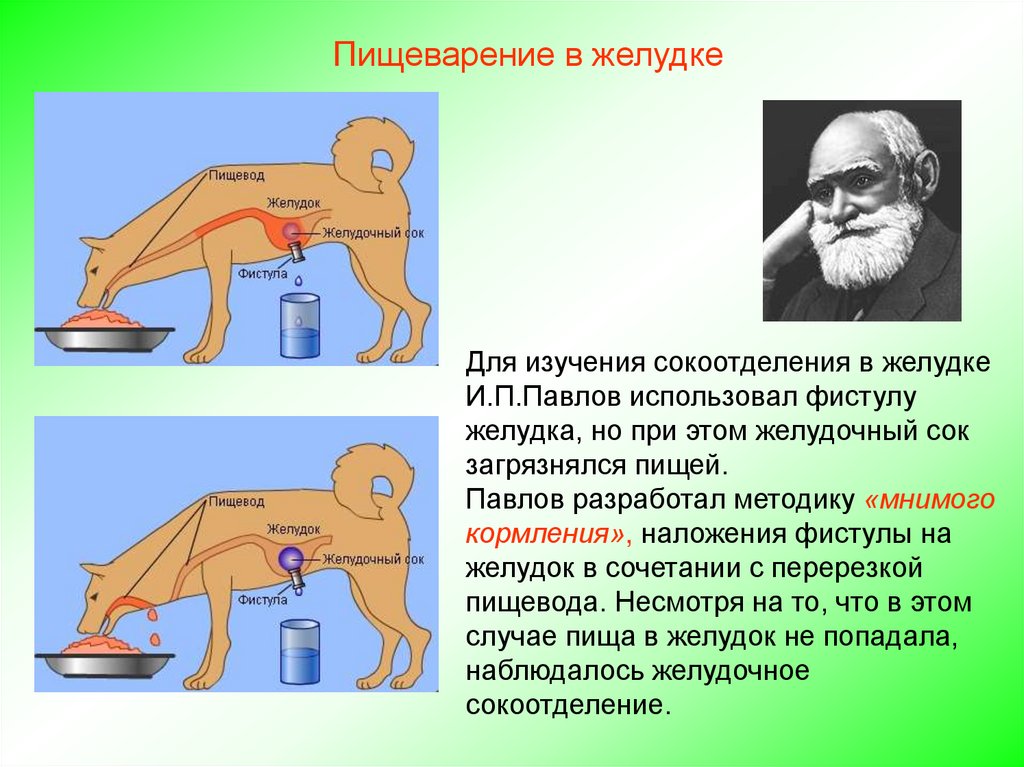 Пищеварение в желудке

Пищевод
Желудок
Желудочный сок
Фистула

Пищевод
Желудок
Желудочный сок
Фистула

Для изучения сокоотделения в желудке И.П.Павлов использовал фистулу желудка, но при этом желудочный сок загрязнялся пищей.
Павлов разработал методику «мнимого кормления», наложения фистулы на желудок в сочетании с перерезкой пищевода. Несмотря на то, что в этом случае пища в желудок не попадала, наблюдалось желудочное сокоотделение.